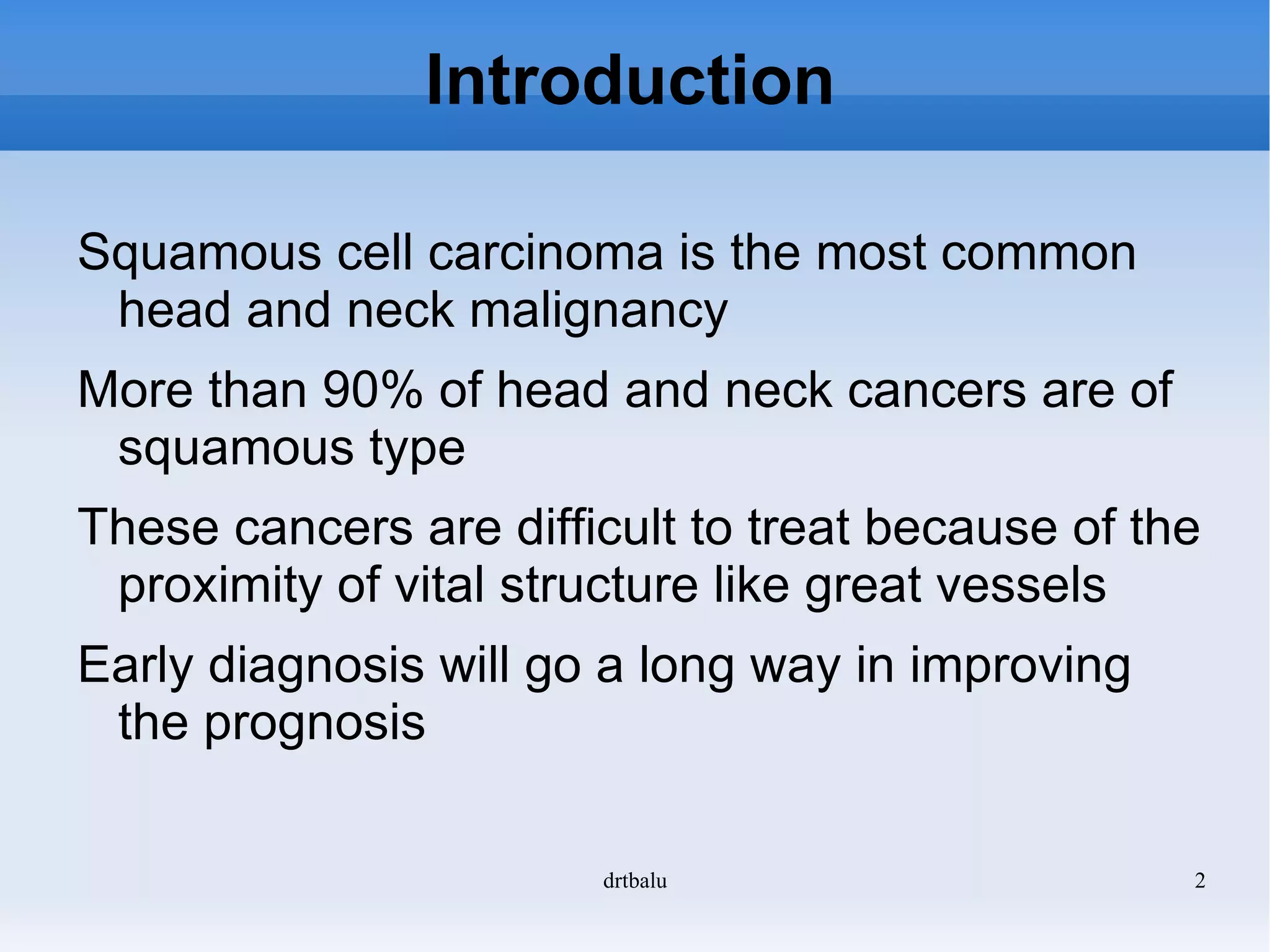 Introduction

Squamous cell carcinoma is the most common head and neck malignancy

More than 90% of head and neck cancers are of squamous type

These cancers are difficult to treat because of the proximity of vital structure like great vessels

Early diagnosis will go a long way in improving the prognosis

drtbalu

2